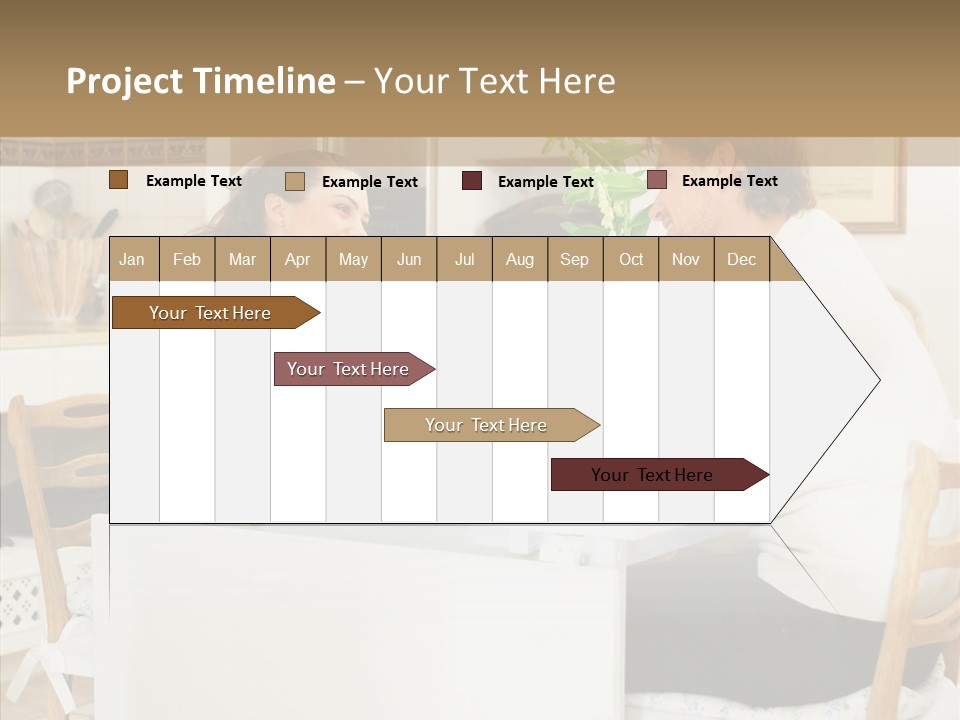 Project Timeline – Your Text Here

Example Text
Example Text
Example Text
Example Text

| Jan | Feb | Mar | Apr | May | Jun | Jul | Aug | Sep | Oct | Nov | Dec |
|---|---|---|---|---|---|---|---|---|---|---|---|

Your Text Here

Your Text Here

Your Text Here

Your Text Here